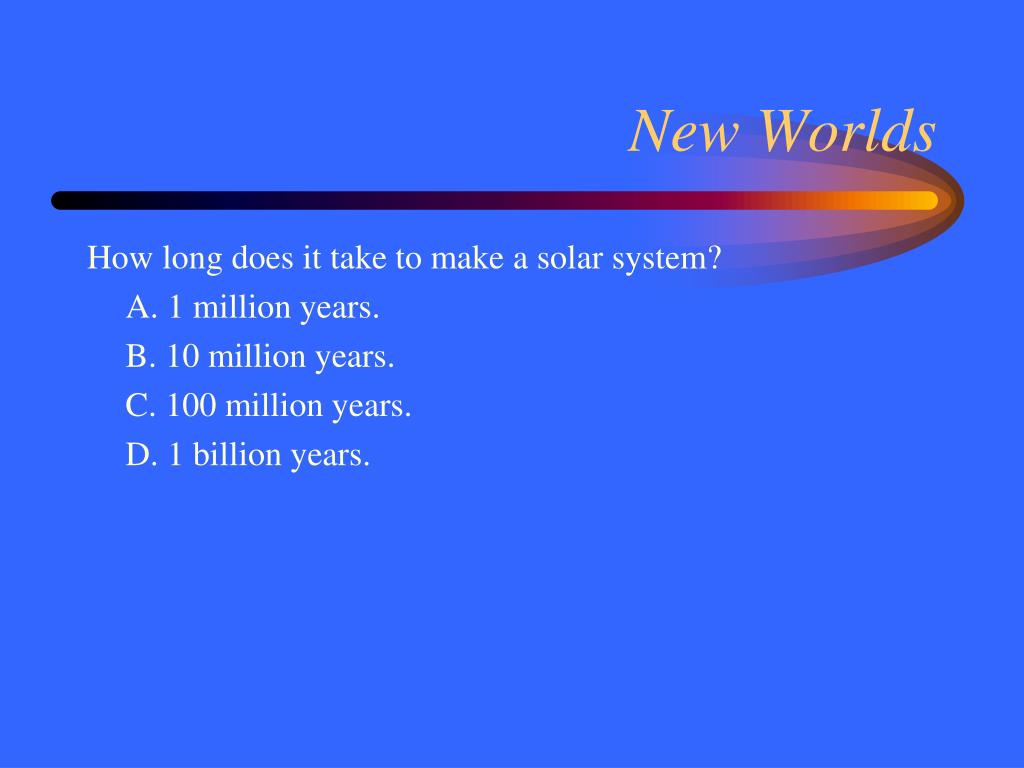 New Worlds

How long does it take to make a solar system?

A. 1 million years.

B. 10 million years.

C. 100 million years.

D. 1 billion years.